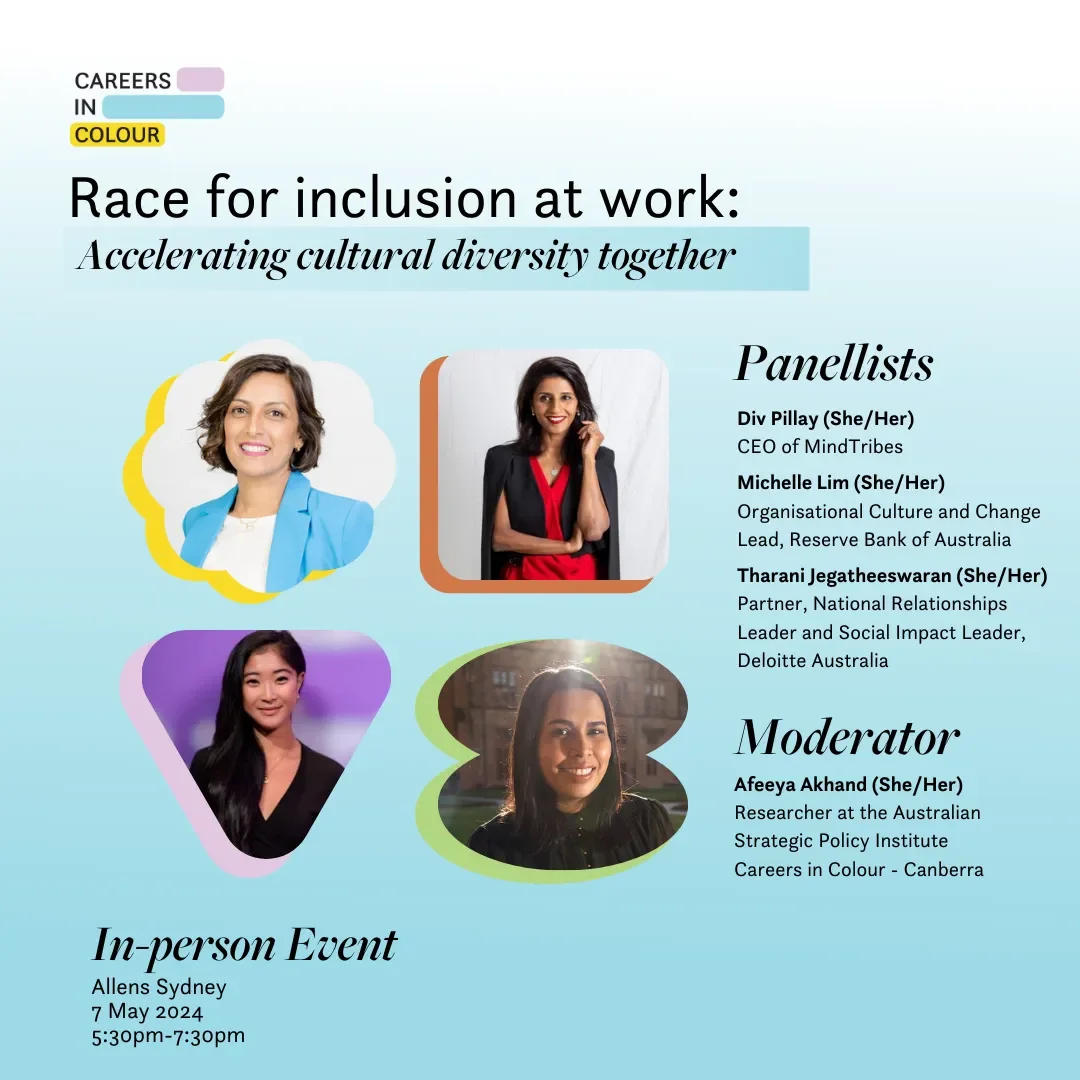 CAREERS
IN
COLOUR

Race for inclusion at work:
Accelerating cultural diversity together

Panellists

Div Pillay (She/Her)
CEO of MindTribes

Michelle Lim (She/Her)
Organisational Culture and Change Lead, Reserve Bank of Australia

Tharani Jegatheeswaran (She/Her)
Partner, National Relationships Leader and Social Impact Leader, Deloitte Australia

Moderator

Afeeya Akhand (She/Her)
Researcher at the Australian Strategic Policy Institute
Careers in Colour - Canberra

In-person Event
Allens Sydney
7 May 2024
5:30pm-7:30pm